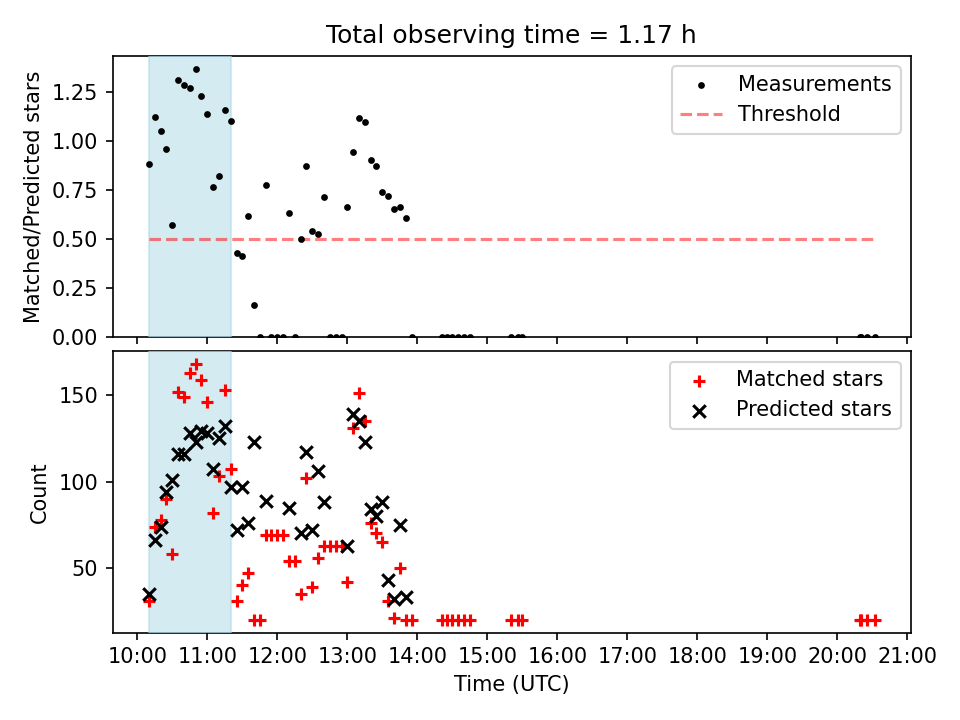 Total observing time = 1.17 h

Matched/Predicted stars

1.25
1.00
0.75
0.50
0.25
0.00

Measurements
Threshold

Count

150
100
50

Matched stars
Predicted stars

10:00 11:00 12:00 13:00 14:00 15:00 16:00 17:00 18:00 19:00 20:00 21:00

Time (UTC)